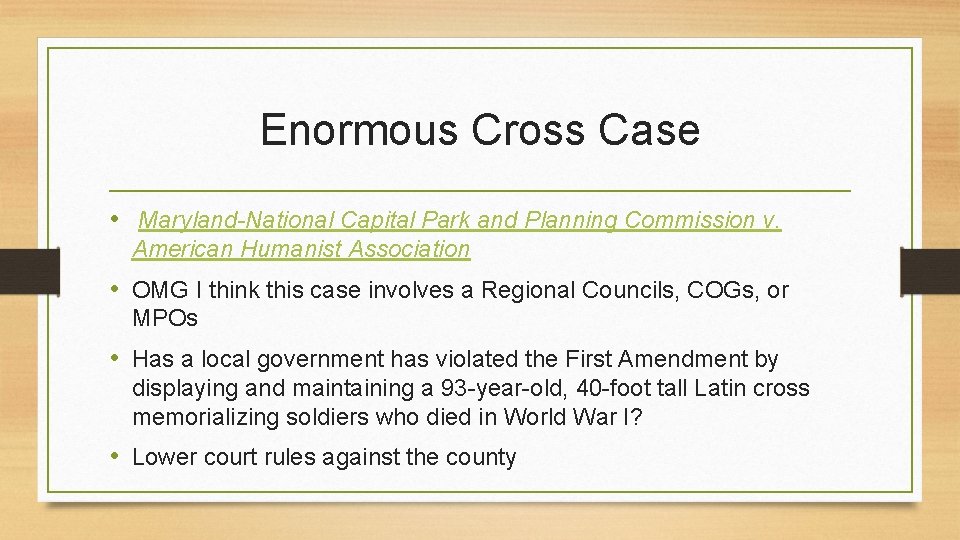 Enormous Cross Case

• Maryland-National Capital Park and Planning Commission v. American Humanist Association

• OMG I think this case involves a Regional Councils, COGs, or MPOs

• Has a local government has violated the First Amendment by displaying and maintaining a 93-year-old, 40-foot tall Latin cross memorializing soldiers who died in World War I?

• Lower court rules against the county